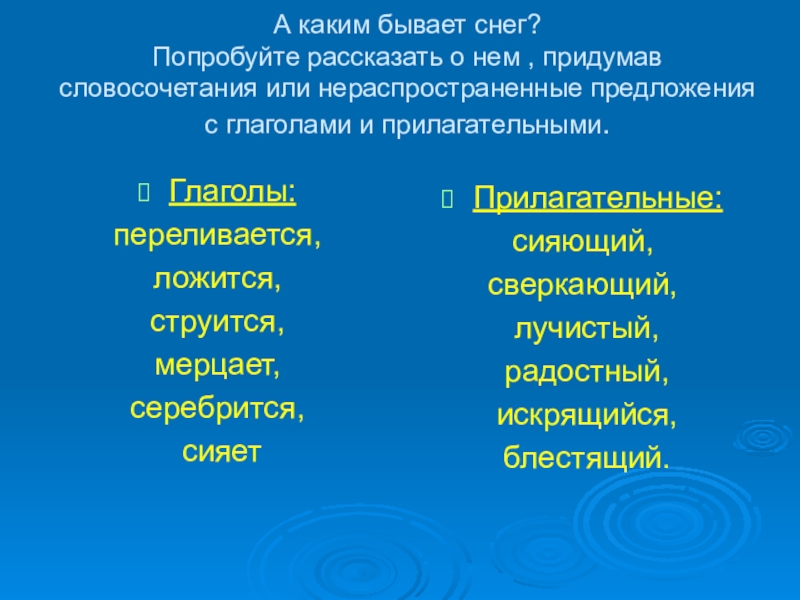 А каким бывает снег?
Попробуйте рассказать о нем , придумав словосочетания или нераспространенные предложения с глаголами и прилагательными.

Глаголы:
переливается,
ложится,
струится,
мерцает,
серебрится,
сияет

Прилагательные:
сияющий,
сверкающий,
лучистый,
радостный,
искрящийся,
блестящий.